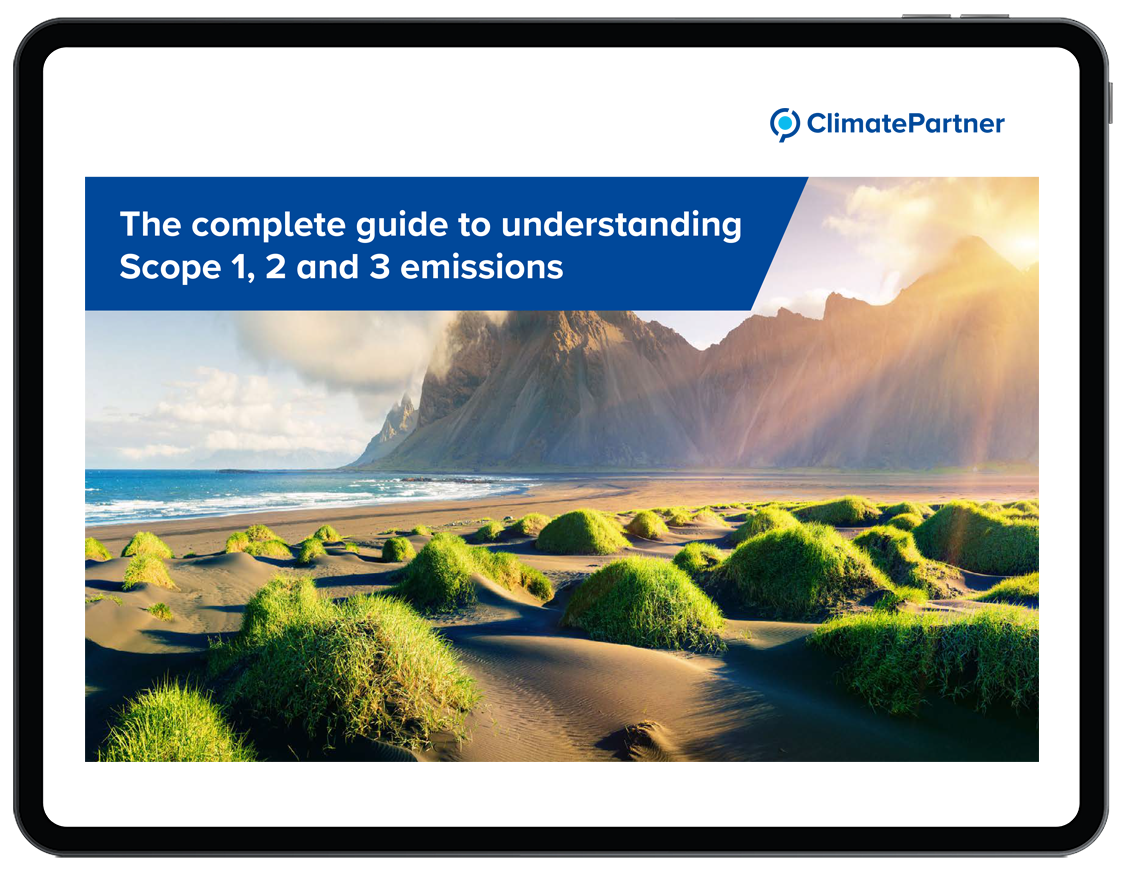 ClimatePartner

The complete guide to understanding Scope 1, 2 and 3 emissions